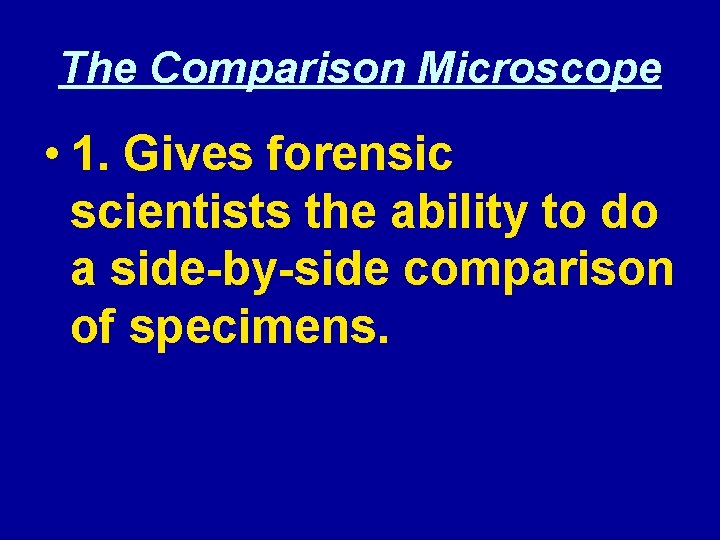 The Comparison Microscope

• 1. Gives forensic scientists the ability to do a side-by-side comparison of specimens.